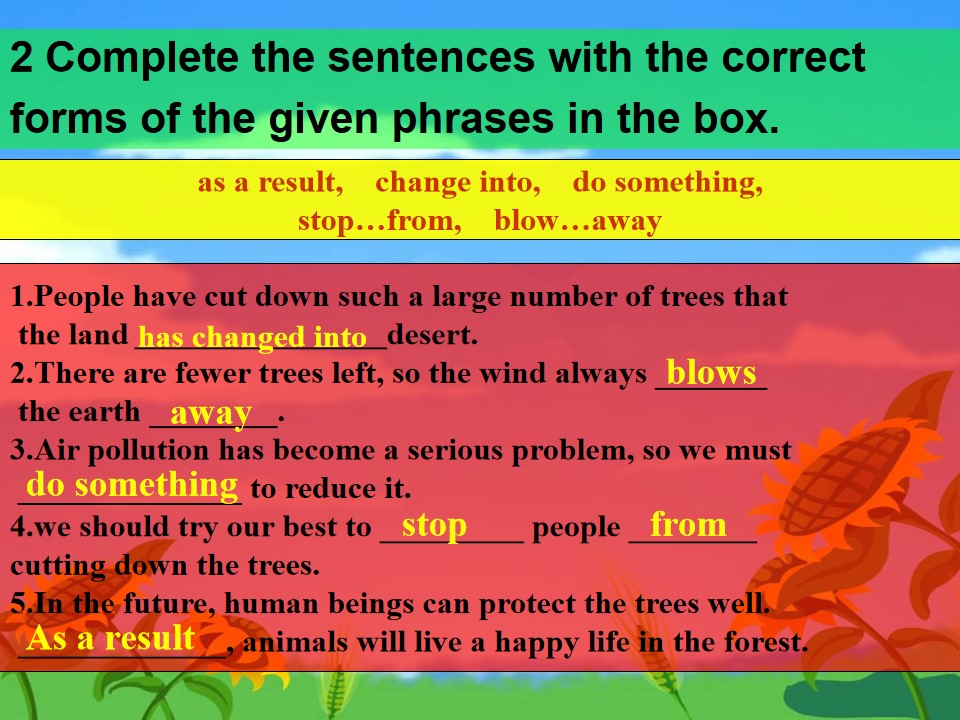 2 Complete the sentences with the correct forms of the given phrases in the box.

as a result, change into, do something,
stop…from, blow…away

1.People have cut down such a large number of trees that the land has changed into desert.
2.There are fewer trees left, so the wind always blows the earth away.
3.Air pollution has become a serious problem, so we must do something to reduce it.
4.we should try our best to stop people from cutting down the trees.
5.In the future, human beings can protect the trees well. As a result, animals will live a happy life in the forest.